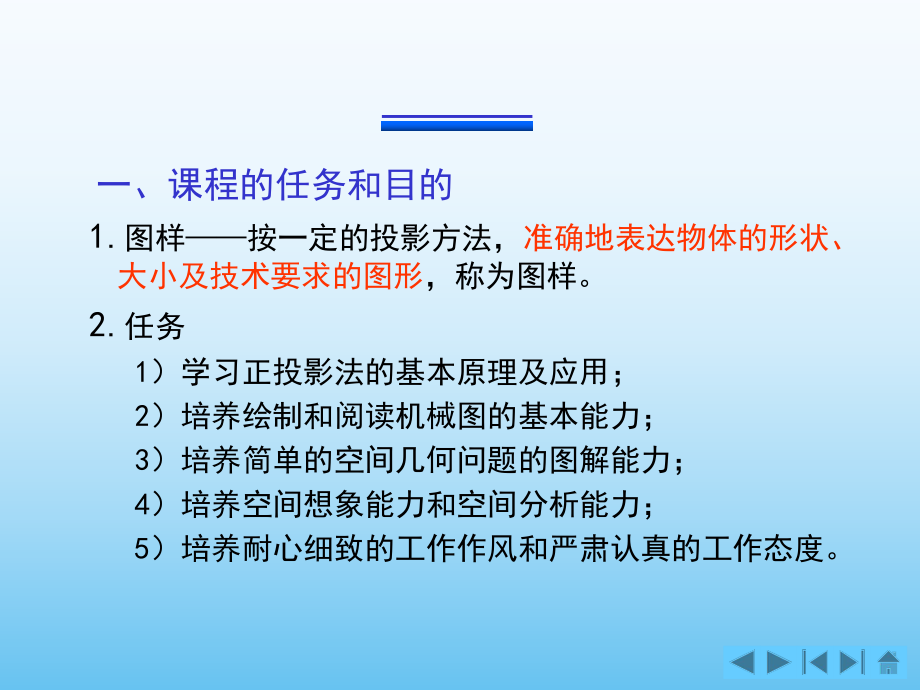 一、课程的任务和目的

1. 图样——按一定的投影方法，准确地表达物体的形状、大小及技术要求的图形，称为图样。

2. 任务

1）学习正投影法的基本原理及应用；

2）培养绘制和阅读机械图的基本能力；

3）培养简单的空间几何问题的图解能力；

4）培养空间想象能力和空间分析能力；

5）培养耐心细致的工作作风和严肃认真的工作态度。